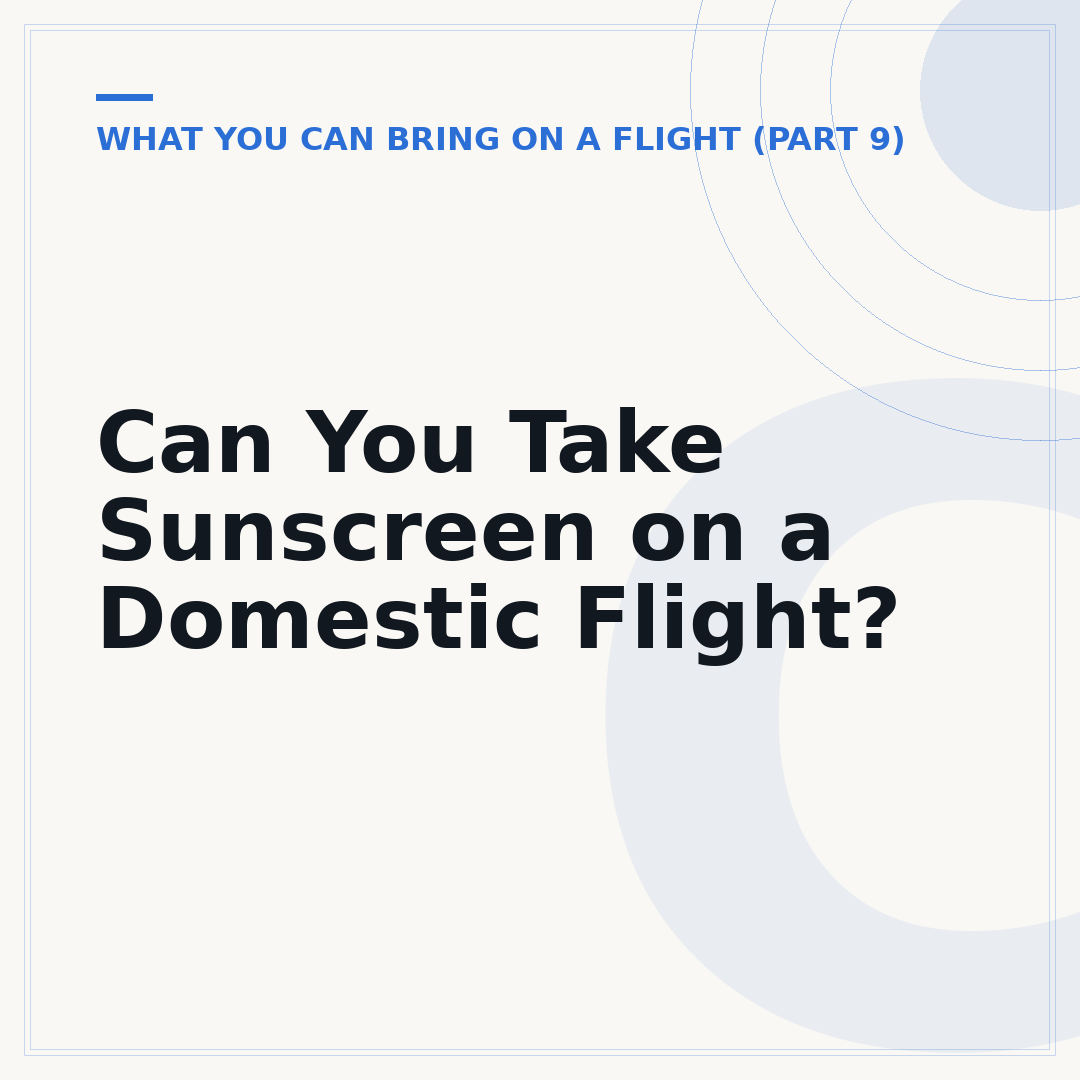 WHAT YOU CAN BRING ON A FLIGHT (PART 9)

Can You Take Sunscreen on a Domestic Flight?